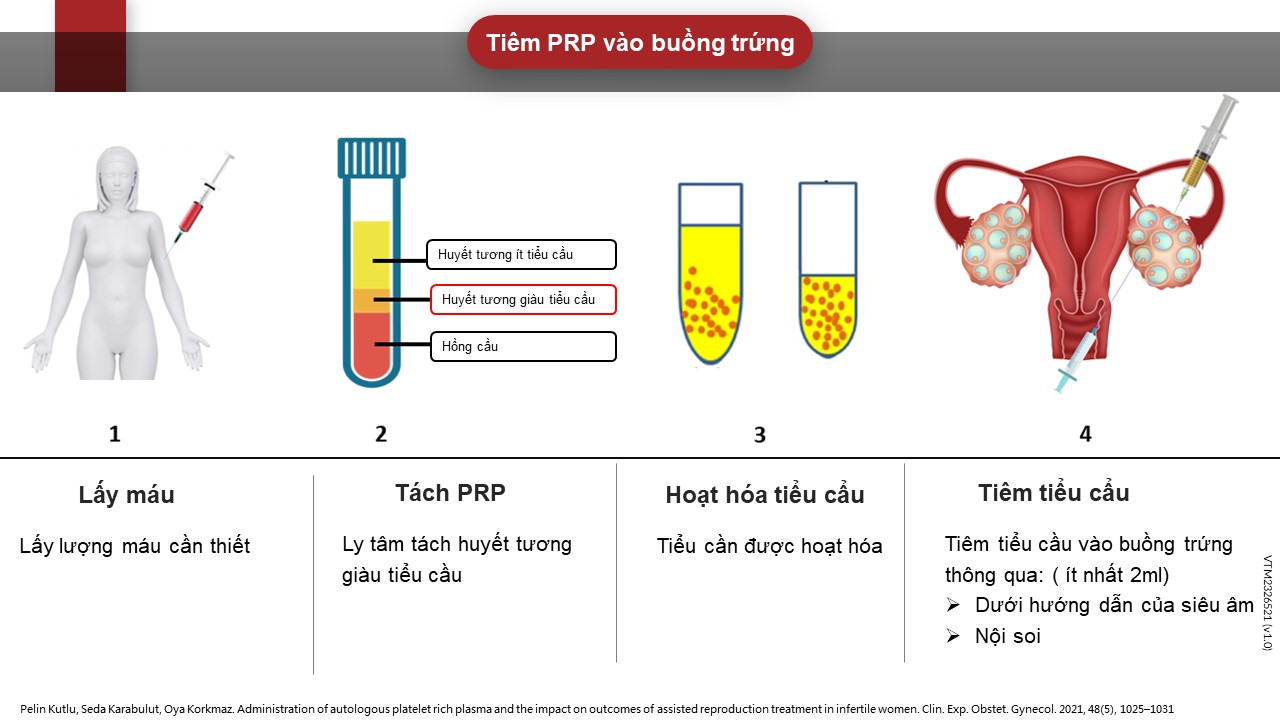 Tiêm PRP vào buồng trứng

Huyết tương ít tiểu cầu
Huyết tương giàu tiểu cầu
Hồng cầu

1

2

3

4

Lấy máu
Lấy lượng máu cần thiết

Tách PRP
Ly tâm tách huyết tương giàu tiểu cầu

Hoạt hóa tiểu cầu
Tiểu cần được hoạt hóa

Tiêm tiểu cầu
Tiêm tiểu cầu vào buồng trứng thông qua: ( ít nhất 2ml)
➢ Dưới hướng dẫn của siêu âm
➢ Nội soi

VTM2326521 (v1.0)

Pelin Kutlu, Seda Karabulut, Oya Korkmaz. Administration of autologous platelet rich plasma and the impact on outcomes of assisted reproduction treatment in infertile women. Clin. Exp. Obstet. Gynecol. 2021, 48(5), 1025–1031